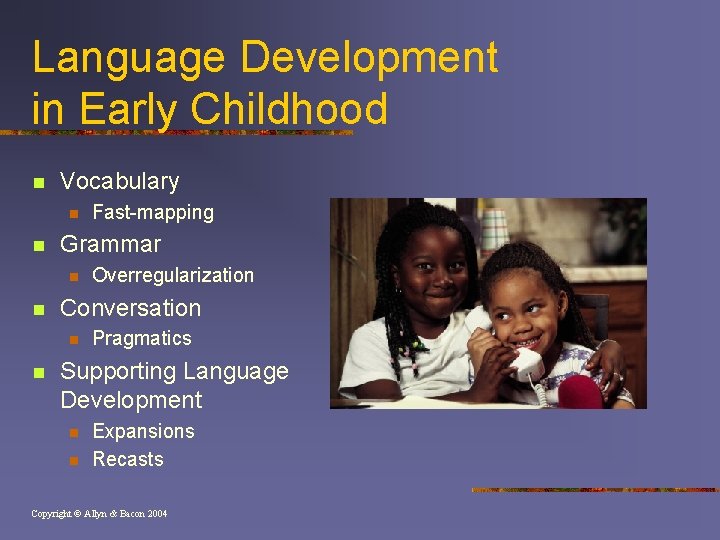 Language Development in Early Childhood

- Vocabulary
  - Fast-mapping
- Grammar
  - Overregularization
- Conversation
  - Pragmatics
- Supporting Language Development
  - Expansions
  - Recasts

Copyright © Allyn & Bacon 2004